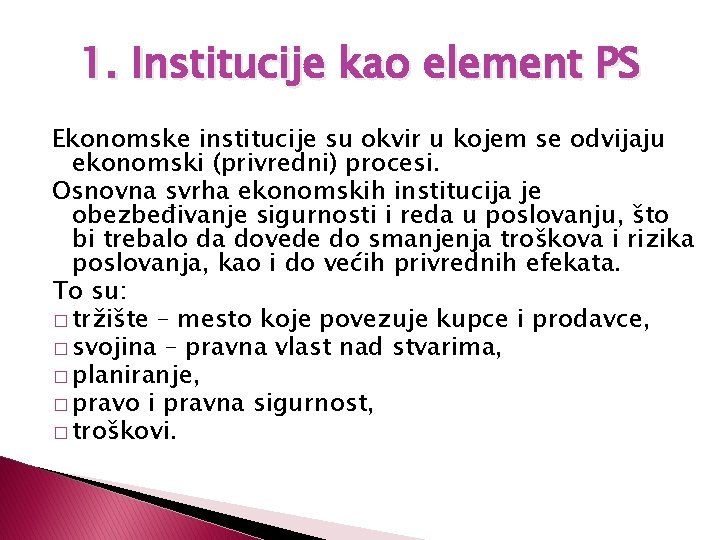 1. Institucije kao element PS

Ekonomske institucije su okvir u kojem se odvijaju ekonomski (privredni) procesi.

Osnovna svrha ekonomskih institucija je obezbeđivanje sigurnosti i reda u poslovanju, što bi trebalo da dovede do smanjenja troškova i rizika poslovanja, kao i do većih privrednih efekata.

To su:

□ tržište – mesto koje povezuje kupce i prodavce,
□ svojina – pravna vlast nad stvarima,
□ planiranje,
□ pravo i pravna sigurnost,
□ troškovi.